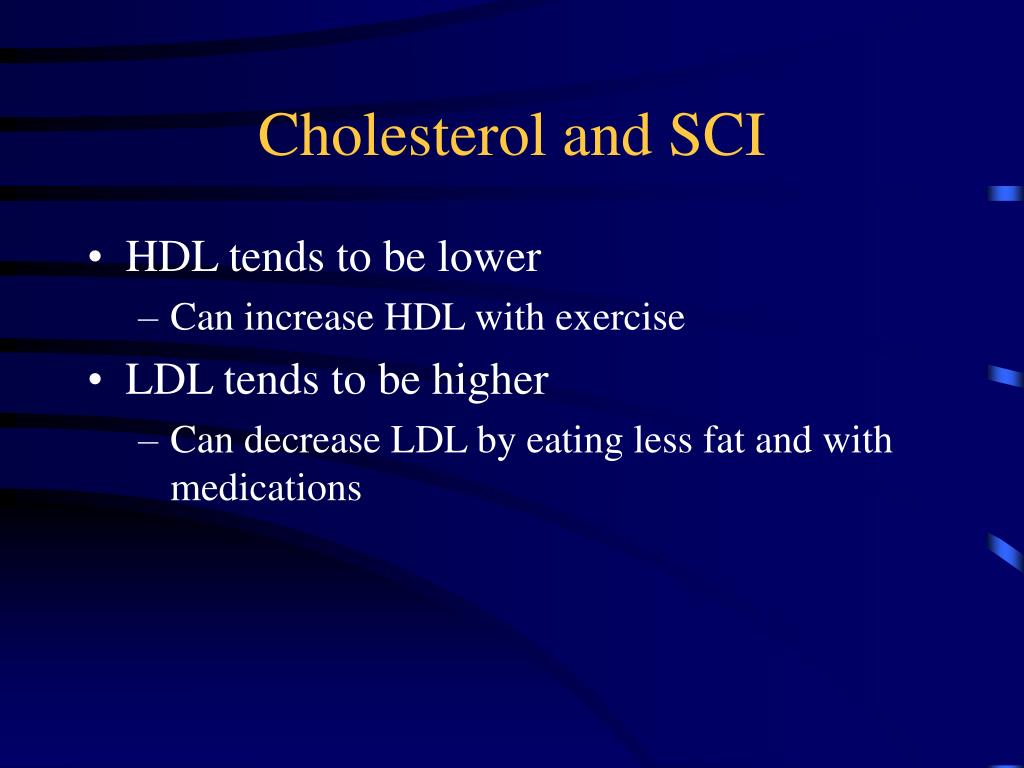 Cholesterol and SCI

• HDL tends to be lower
– Can increase HDL with exercise
• LDL tends to be higher
– Can decrease LDL by eating less fat and with medications